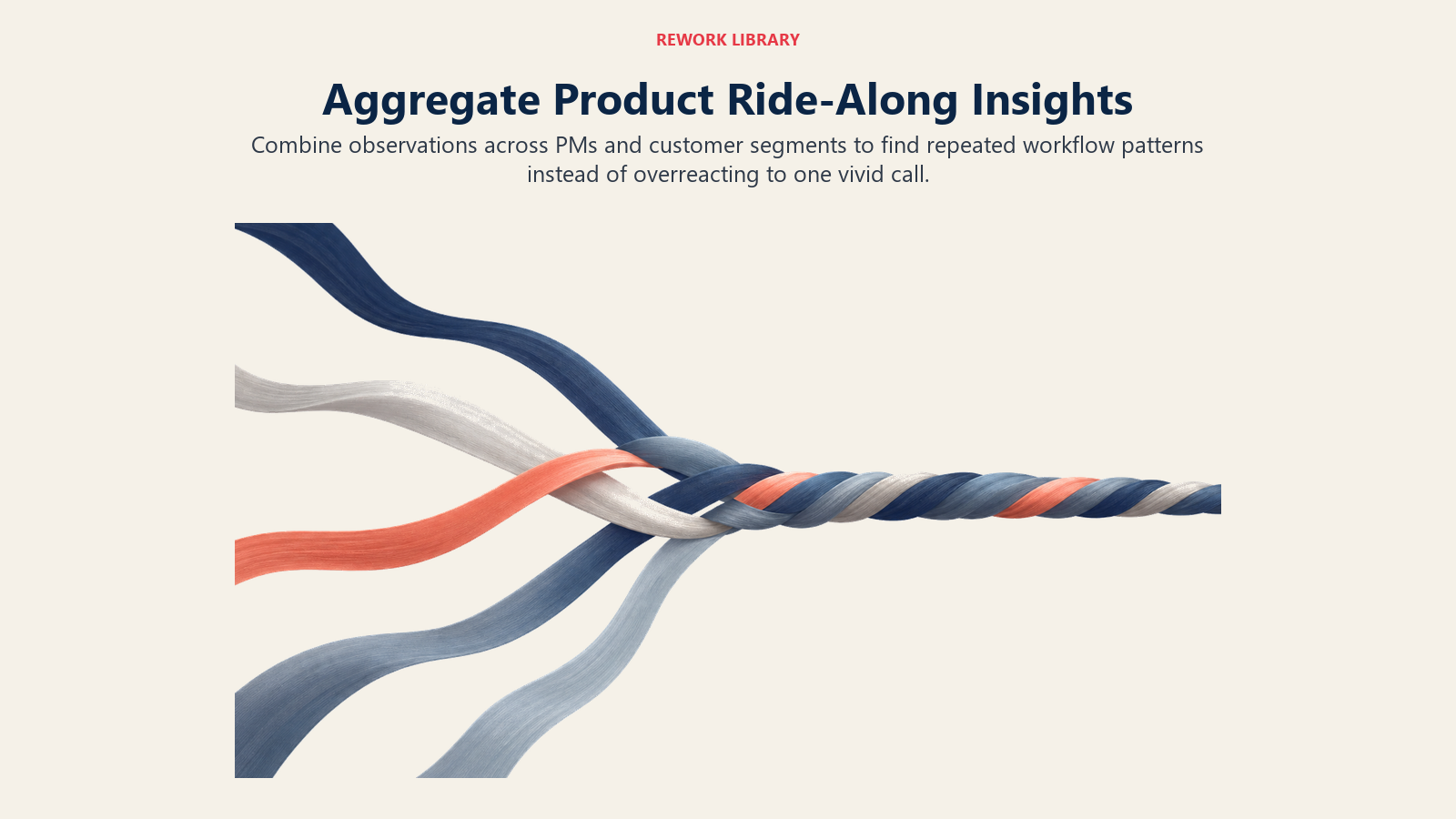 REWORK LIBRARY

Aggregate Product Ride-Along Insights

Combine observations across PMs and customer segments to find repeated workflow patterns instead of overreacting to one vivid call.